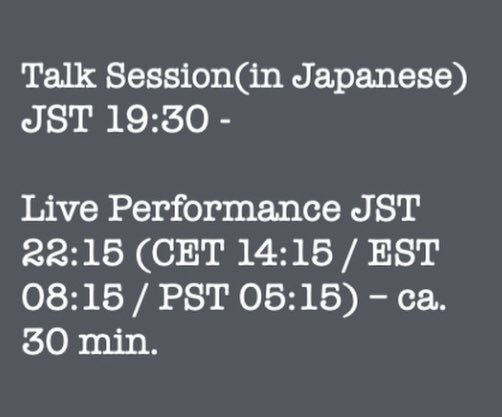 Talk Session(in Japanese)
JST 19:30 -

Live Performance JST 22:15 (CET 14:15 / EST 08:15 / PST 05:15) – ca. 30 min.